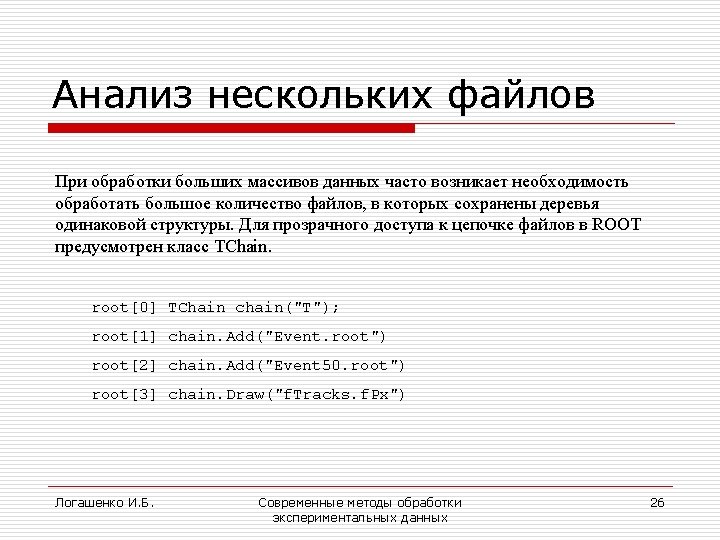 Анализ нескольких файлов

При обработки больших массивов данных часто возникает необходимость обработать большое количество файлов, в которых сохранены деревья одинаковой структуры. Для прозрачного доступа к цепочке файлов в ROOT предусмотрен класс TChain.

root[0] TChain chain("T");

root[1] chain.Add("Event.root")

root[2] chain.Add("Event50.root")

root[3] chain.Draw("fTracks.fPx")

Логашенко И.Б.

Современные методы обработки экспериментальных данных

26